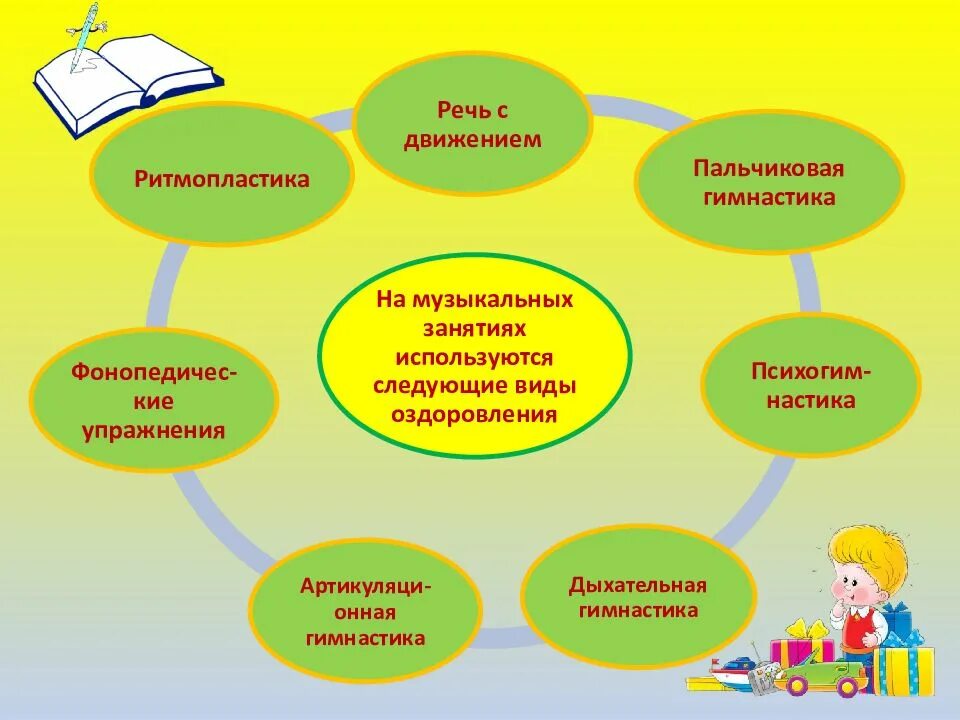 На музыкальных занятиях используются следующие виды оздоровления

Речь с движением

Пальчиковая гимнастика

Психогимнастика

Дыхательная гимнастика

Артикуляционная гимнастика

Фонопедические упражнения

Ритмопластика